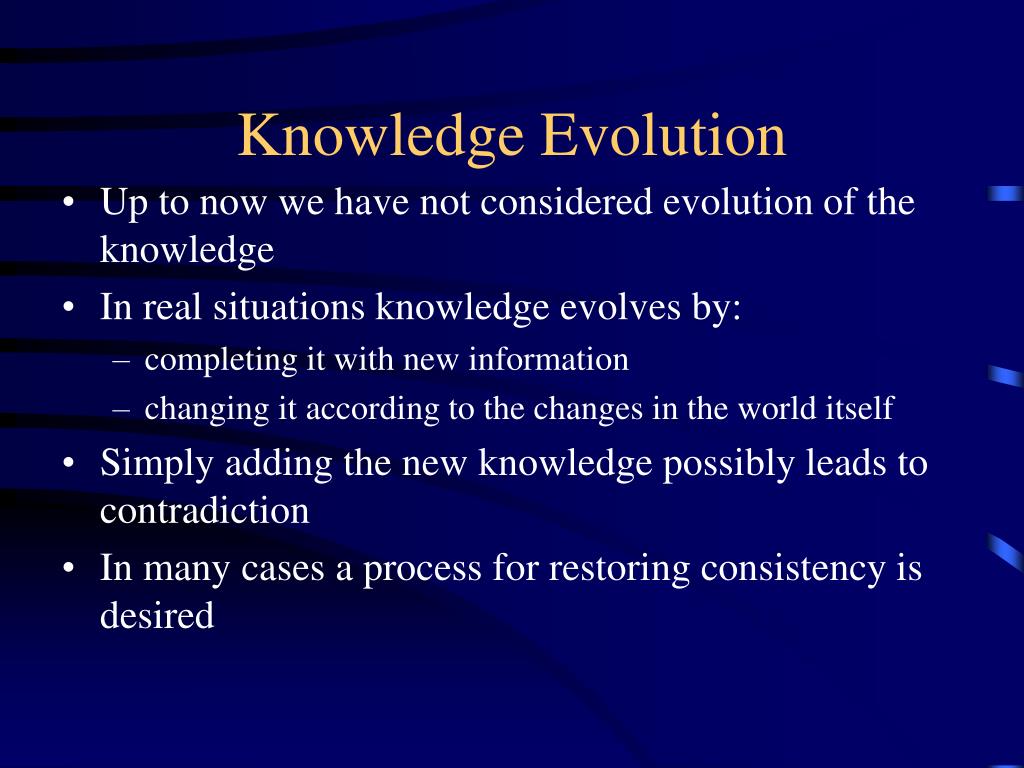 Knowledge Evolution

• Up to now we have not considered evolution of the knowledge
• In real situations knowledge evolves by:
– completing it with new information
– changing it according to the changes in the world itself
• Simply adding the new knowledge possibly leads to contradiction
• In many cases a process for restoring consistency is desired